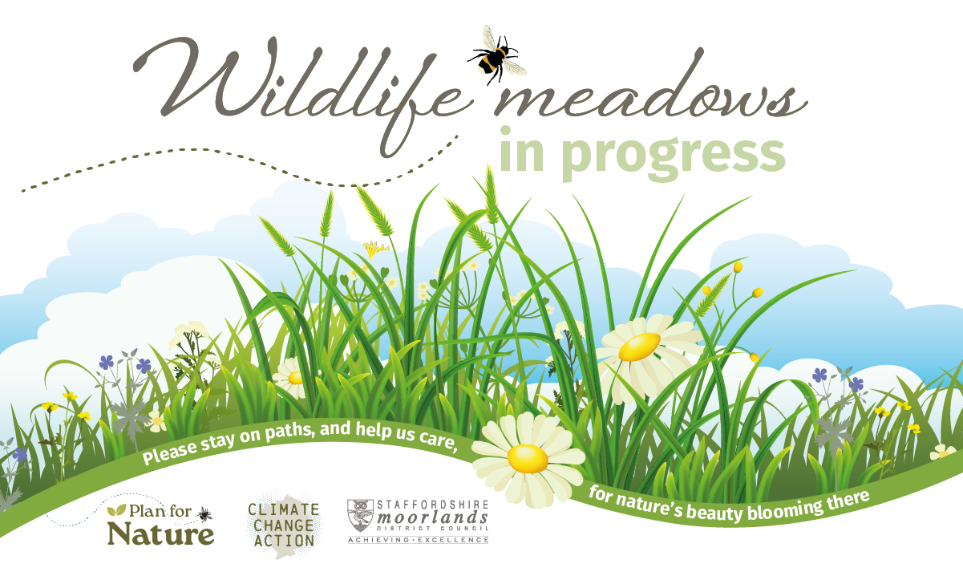 Wildlife meadows
in progress

Please stay on paths, and help us care, for nature's beauty blooming there

Plan for Nature

CLIMATE CHANGE ACTION

STAFFORDSHIRE moorlands DISTRICT COUNCIL
ACHIEVING · EXCELLENCE